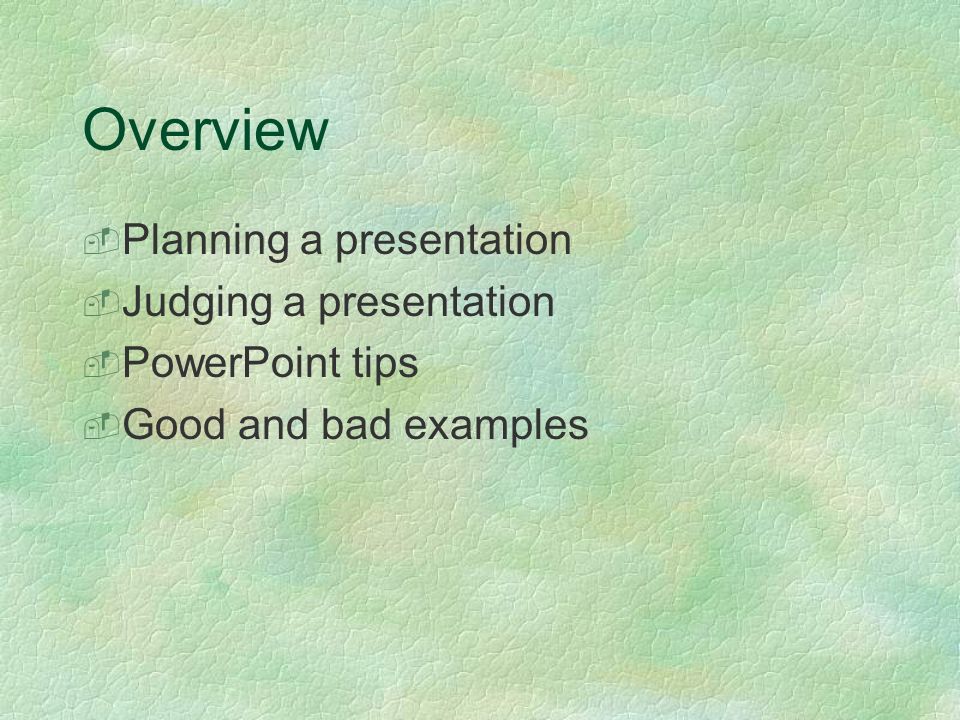 Overview

Planning a presentation
Judging a presentation
PowerPoint tips
Good and bad examples